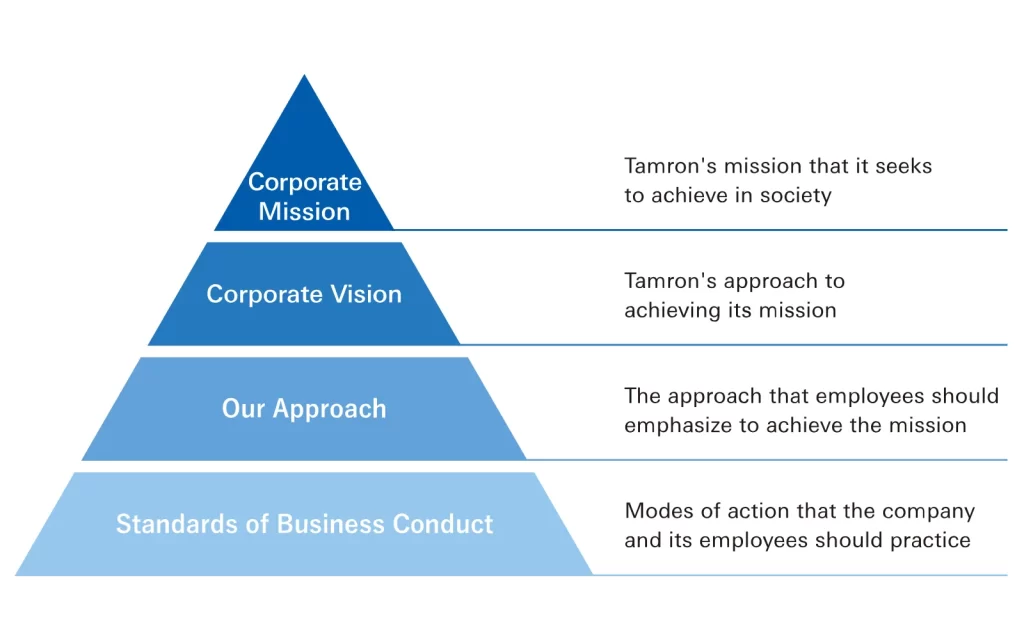 Corporate Mission

Tamron's mission that it seeks to achieve in society

Corporate Vision

Tamron's approach to achieving its mission

Our Approach

The approach that employees should emphasize to achieve the mission

Standards of Business Conduct

Modes of action that the company and its employees should practice